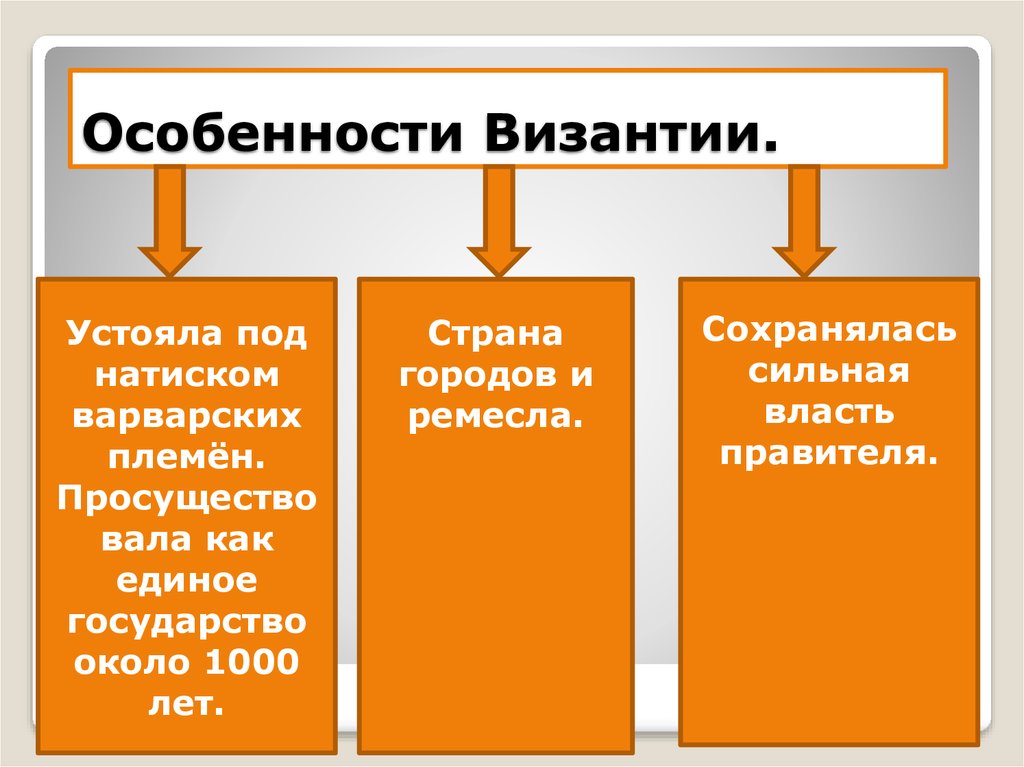 Особенности Византии.

Устояла под натиском варварских племён. Просуществовала как единое государство около 1000 лет.

Страна городов и ремесла.

Сохранялась сильная власть правителя.